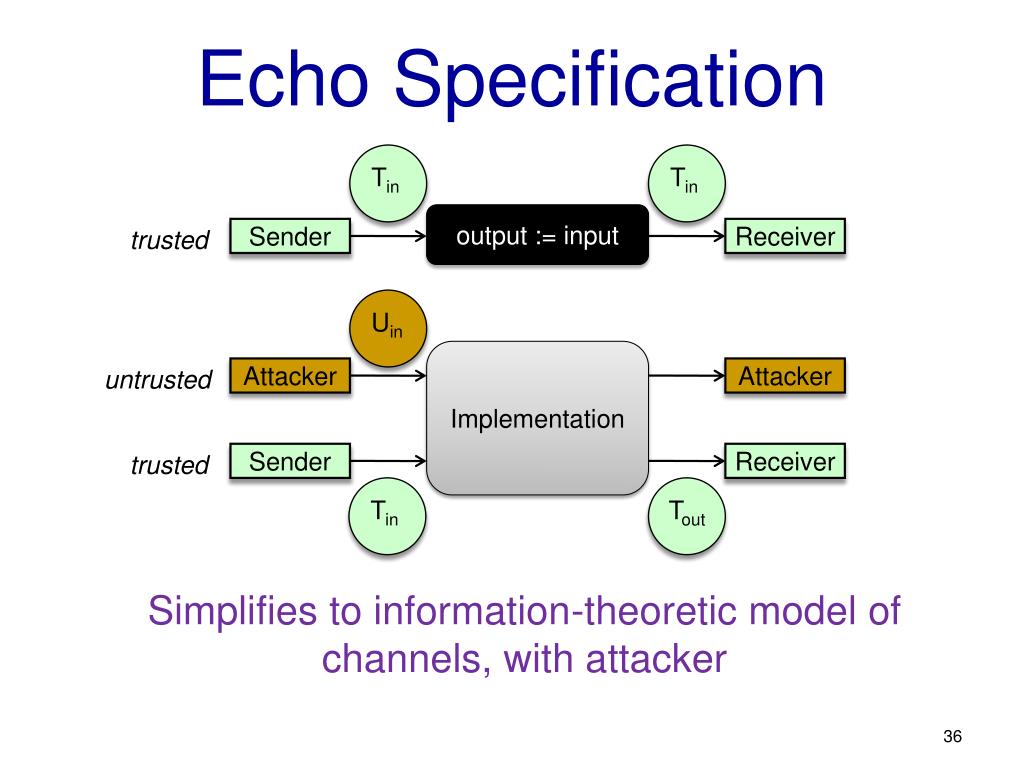 Echo Specification

$T_{in}$

$T_{in}$

trusted

Sender

output := input

Receiver

$U_{in}$

untrusted

Attacker

Implementation

Attacker

trusted

Sender

Receiver

$T_{in}$

$T_{out}$

Simplifies to information-theoretic model of channels, with attacker

36